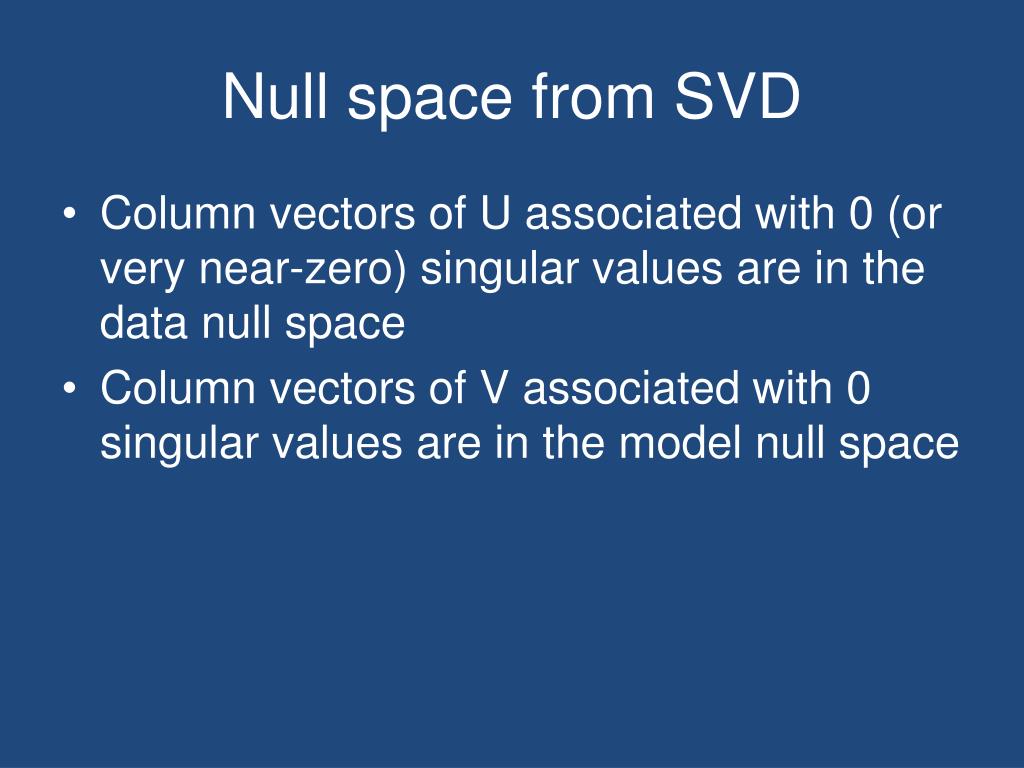 Null space from SVD

• Column vectors of U associated with 0 (or very near-zero) singular values are in the data null space
• Column vectors of V associated with 0 singular values are in the model null space